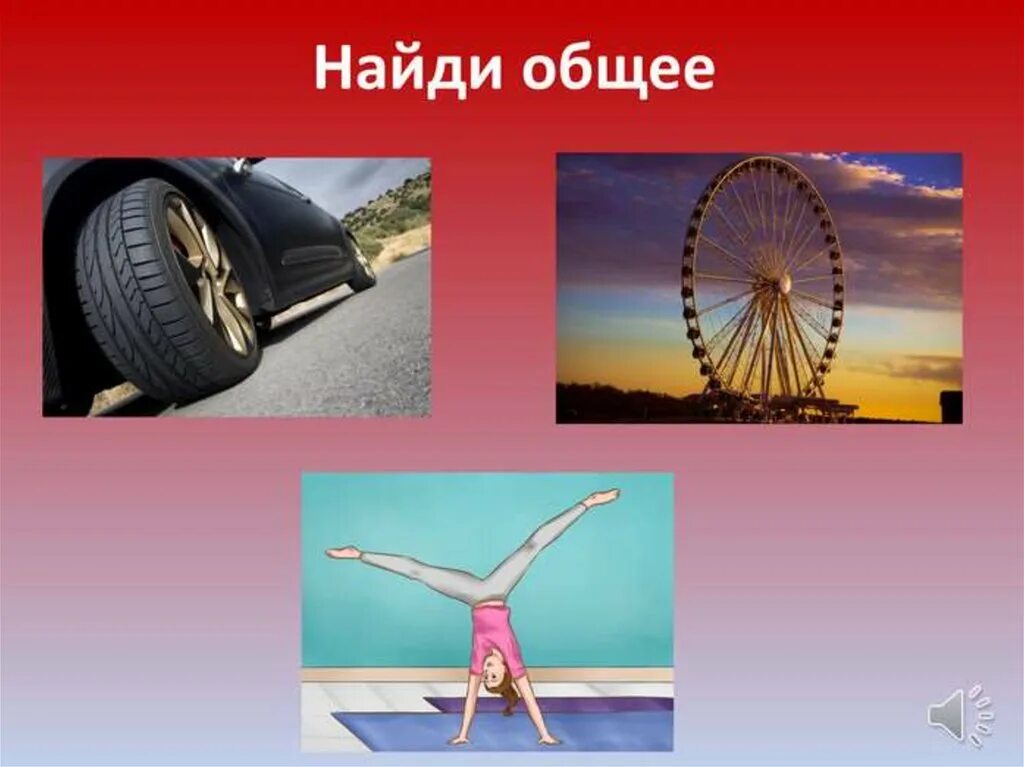 Найди общее